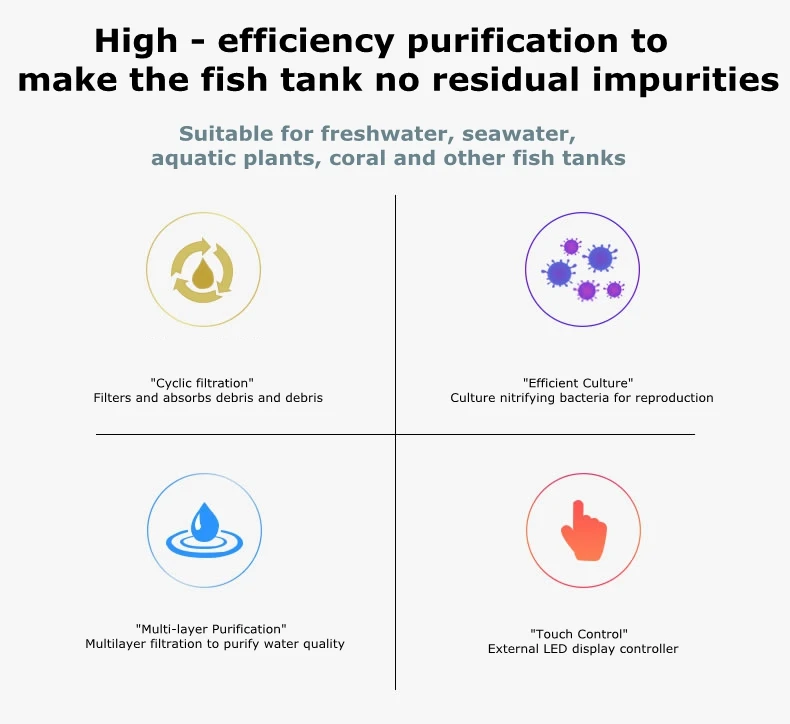 High - efficiency purification to make the fish tank no residual impurities

Suitable for freshwater, seawater, aquatic plants, coral and other fish tanks

"Cyclic filtration"
Filters and absorbs debris and debris

"Efficient Culture"
Culture nitrifying bacteria for reproduction

"Multi-layer Purification"
Multilayer filtration to purify water quality

"Touch Control"
External LED display controller